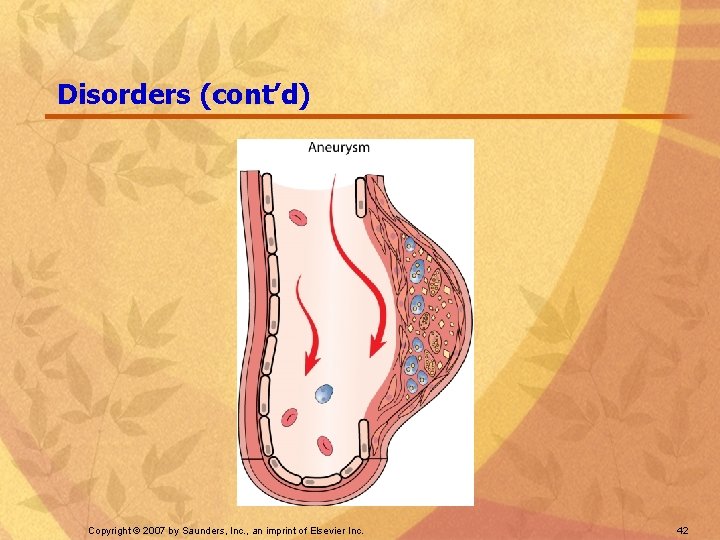 Disorders (cont’d)

Aneurysm

Copyright © 2007 by Saunders, Inc., an imprint of Elsevier Inc.

42